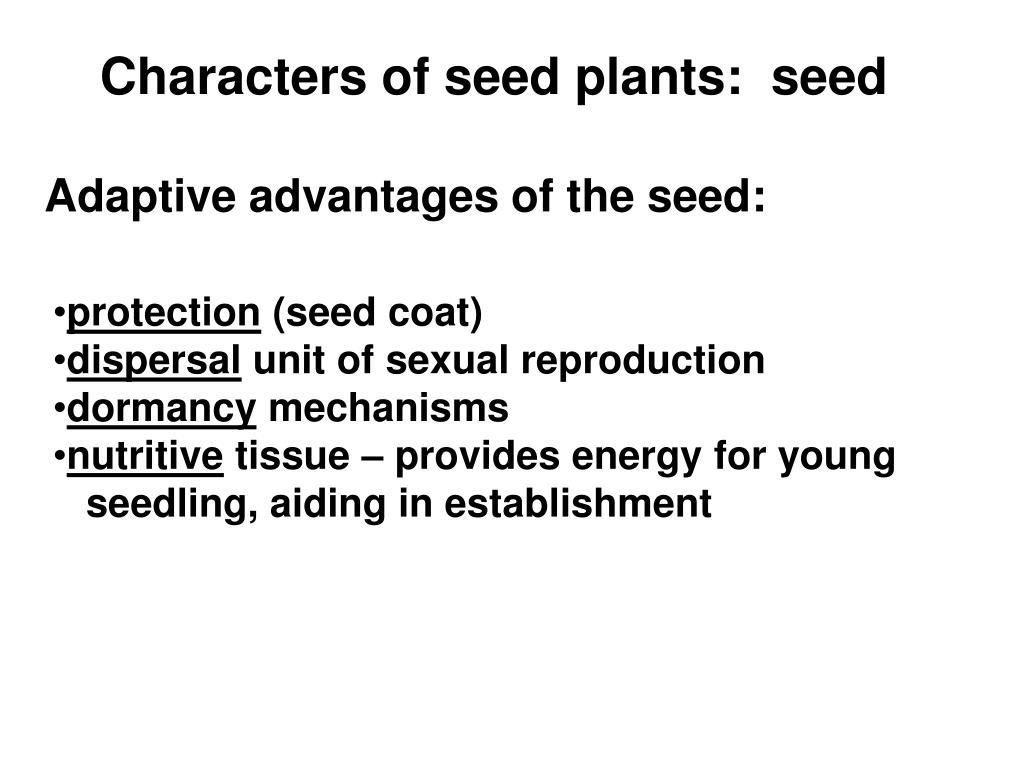 Characters of seed plants:  seed

Adaptive advantages of the seed:

•protection (seed coat)
•dispersal unit of sexual reproduction
•dormancy mechanisms
•nutritive tissue – provides energy for young seedling, aiding in establishment